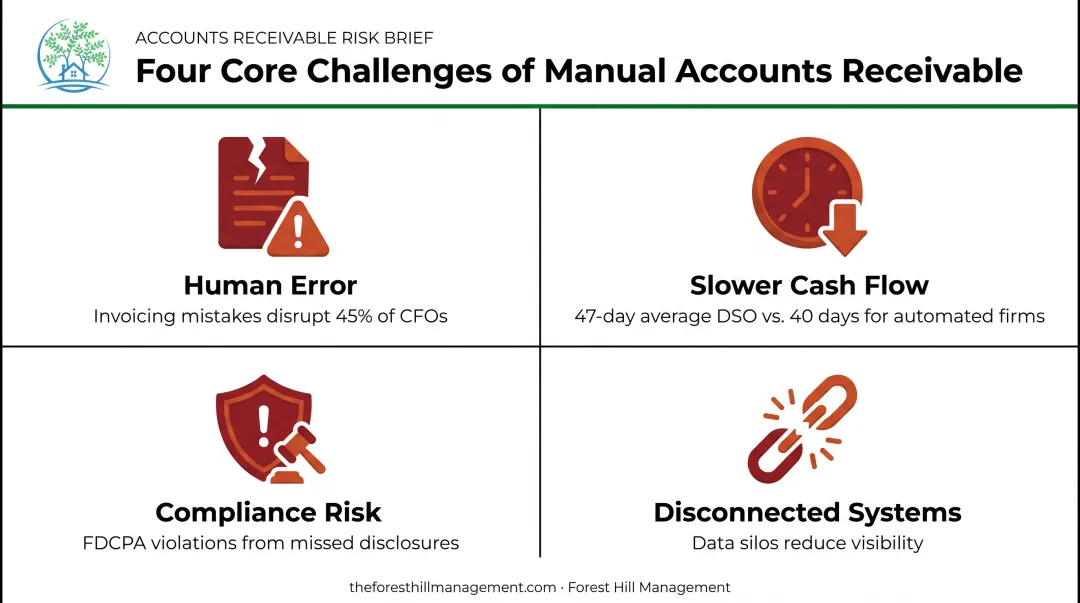 ACCOUNTS RECEIVABLE RISK BRIEF
Four Core Challenges of Manual Accounts Receivable

Human Error
Invoicing mistakes disrupt 45% of CFOs

Slower Cash Flow
47-day average DSO vs. 40 days for automated firms

Compliance Risk
FDCPA violations from missed disclosures

Disconnected Systems
Data silos reduce visibility

theforesthillmanagement.com · Forest Hill Management